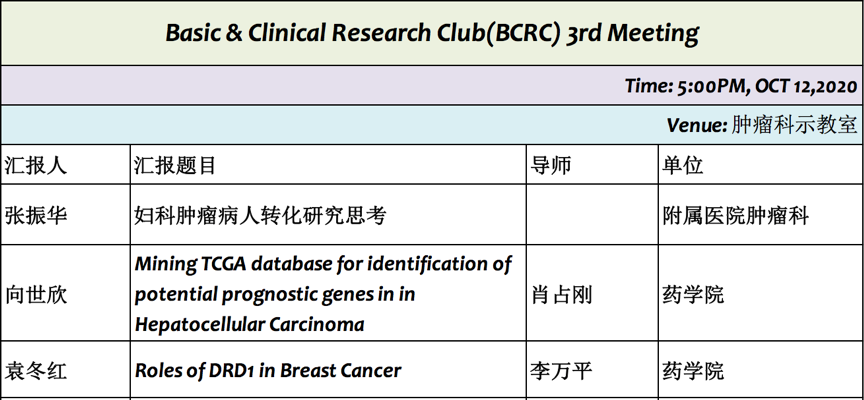 Basic & Clinical Research Club(BCRC) 3rd Meeting

Time: 5:00PM, OCT 12,2020

Venue: 肿瘤科示教室

| 汇报人 | 汇报题目 | 导师 | 单位 |
|---|---|---|---|
| 张振华 | 妇科肿瘤病人转化研究思考 | | 附属医院肿瘤科 |
| 向世欣 | Mining TCGA database for identification of potential prognostic genes in in Hepatocellular Carcinoma | 肖占刚 | 药学院 |
| 袁冬红 | Roles of DRD1 in Breast Cancer | 李万平 | 药学院 |